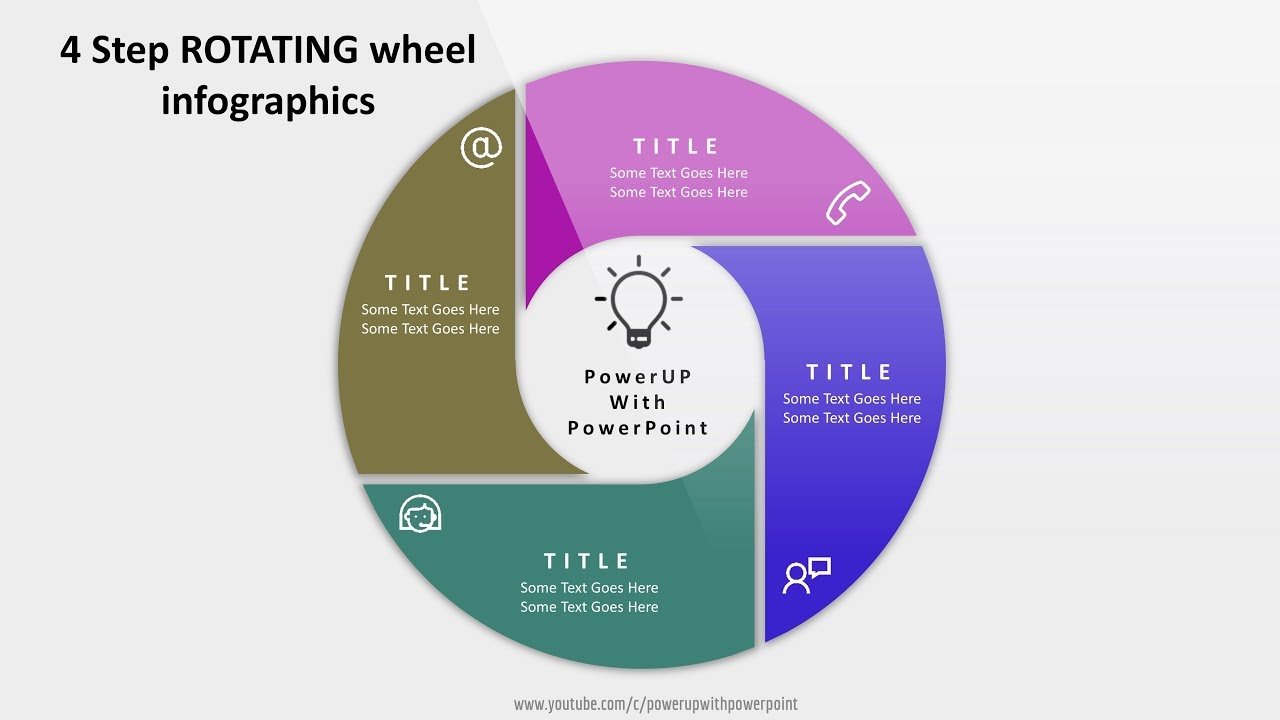 4 Step ROTATING wheel infographics

TITLE
Some Text Goes Here
Some Text Goes Here

TITLE
Some Text Goes Here
Some Text Goes Here

PowerUP
With
PowerPoint

TITLE
Some Text Goes Here
Some Text Goes Here

TITLE
Some Text Goes Here
Some Text Goes Here

www.youtube.com/c/powerupwithpowerpoint